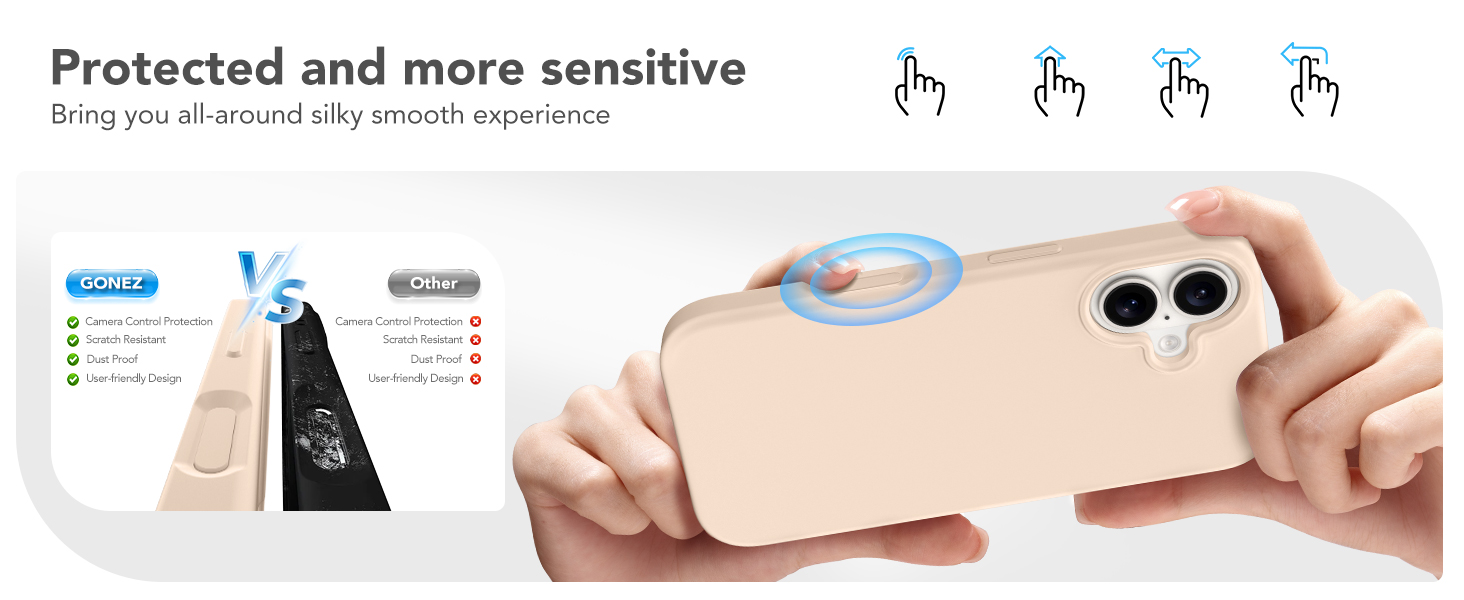 Protected and more sensitive
Bring you all-around silky smooth experience

GONEZ
VS
Other

Camera Control Protection
Scratch Resistant
Dust Proof
User-friendly Design

Camera Control Protection
Scratch Resistant
Dust Proof
User-friendly Design